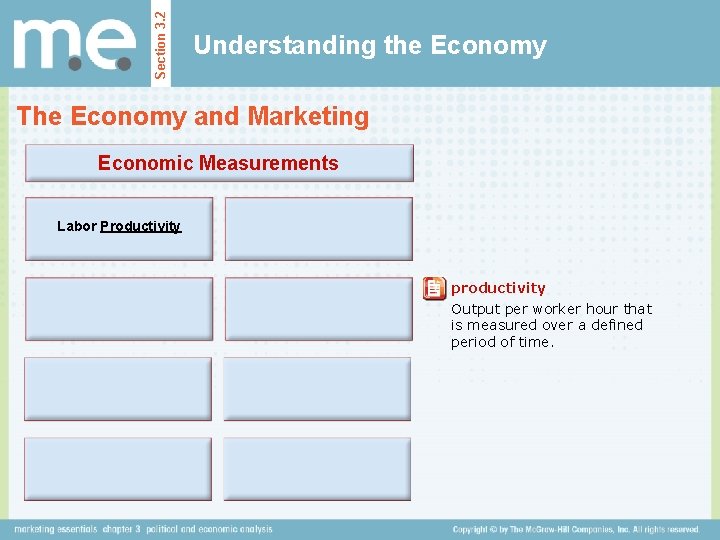 m.e.

Section 3.2

Understanding the Economy

The Economy and Marketing

Economic Measurements

Labor Productivity

productivity

Output per worker hour that is measured over a defined period of time.

marketing essentials chapter 3 political and economic analysis

Copyright © by The McGraw-Hill Companies, Inc. All rights reserved.